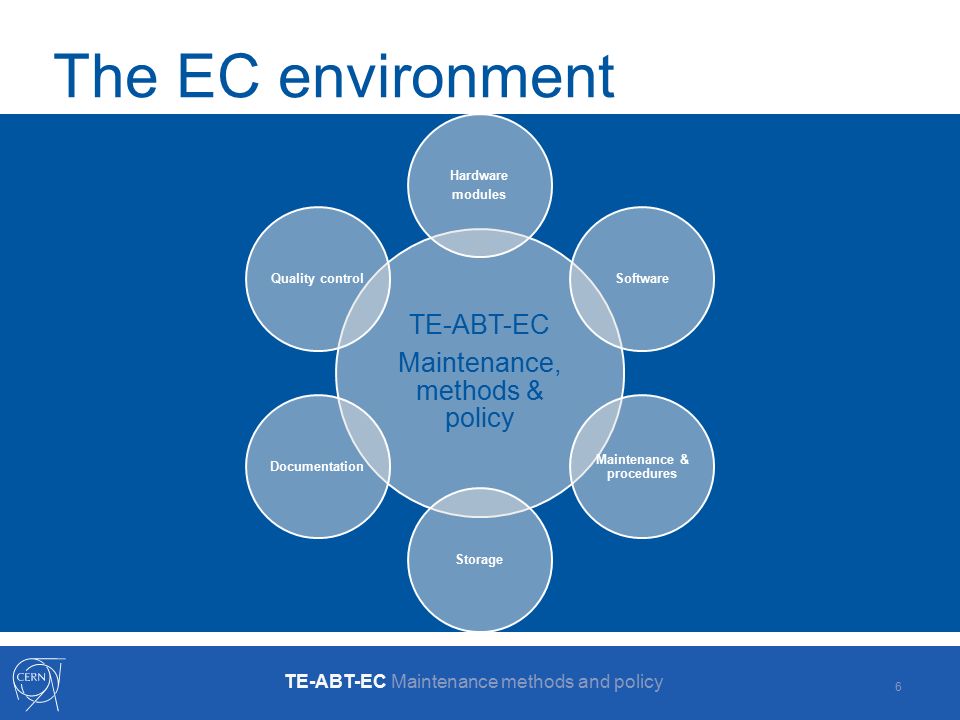 The EC environment

Hardware modules

Quality control

Software

TE-ABT-EC
Maintenance, methods & policy

Documentation

Maintenance & procedures

Storage

CERN

TE-ABT-EC Maintenance methods and policy

6